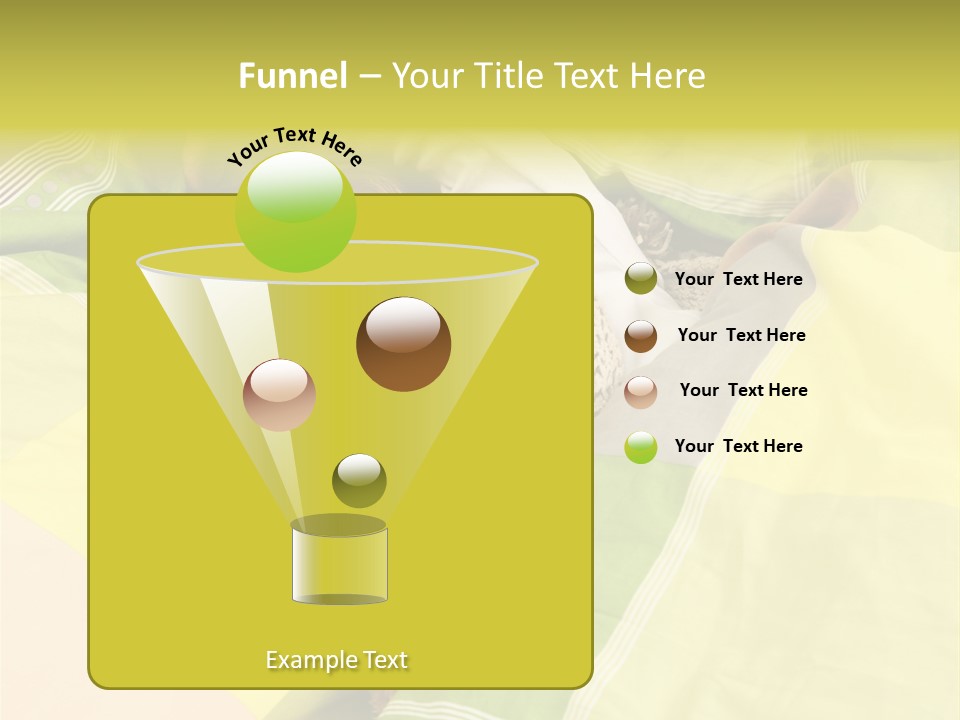 Funnel – Your Title Text Here

Your Text Here

Your Text Here

Your Text Here

Your Text Here

Your Text Here

Example Text